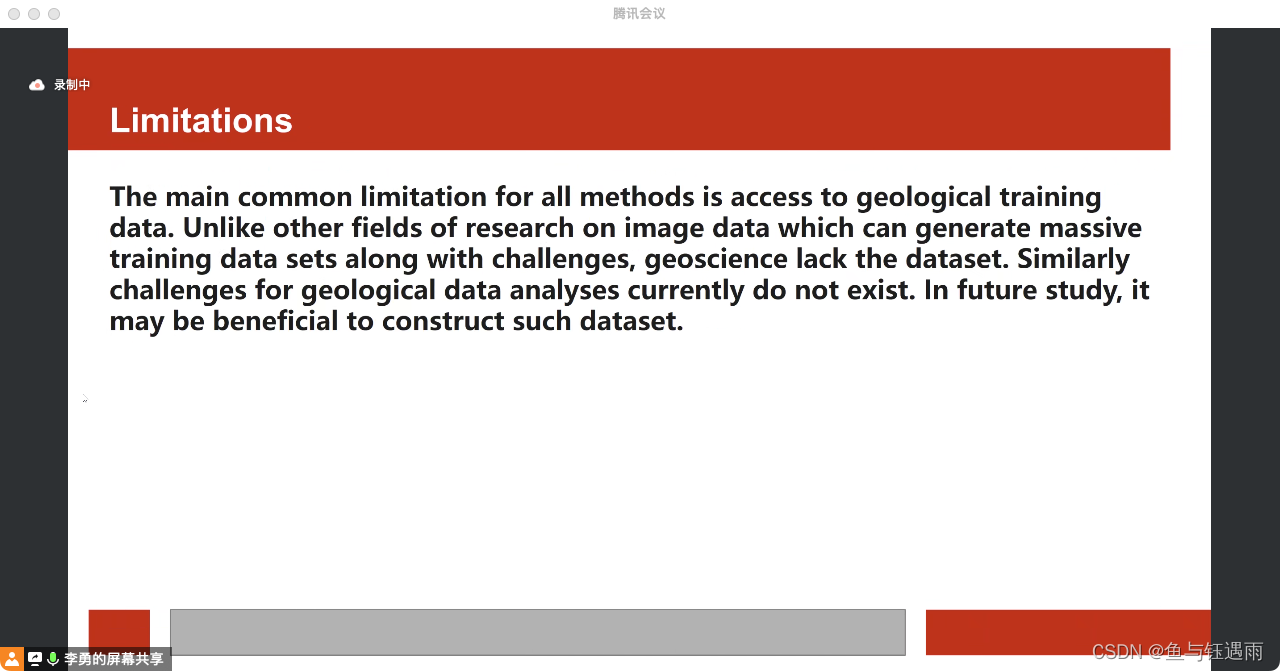 腾讯会议

录制中

Limitations

The main common limitation for all methods is access to geological training data. Unlike other fields of research on image data which can generate massive training data sets along with challenges, geoscience lack the dataset. Similarly challenges for geological data analyses currently do not exist. In future study, it may be beneficial to construct such dataset.

李勇的屏幕共享

CSDN @鱼与钰遇雨